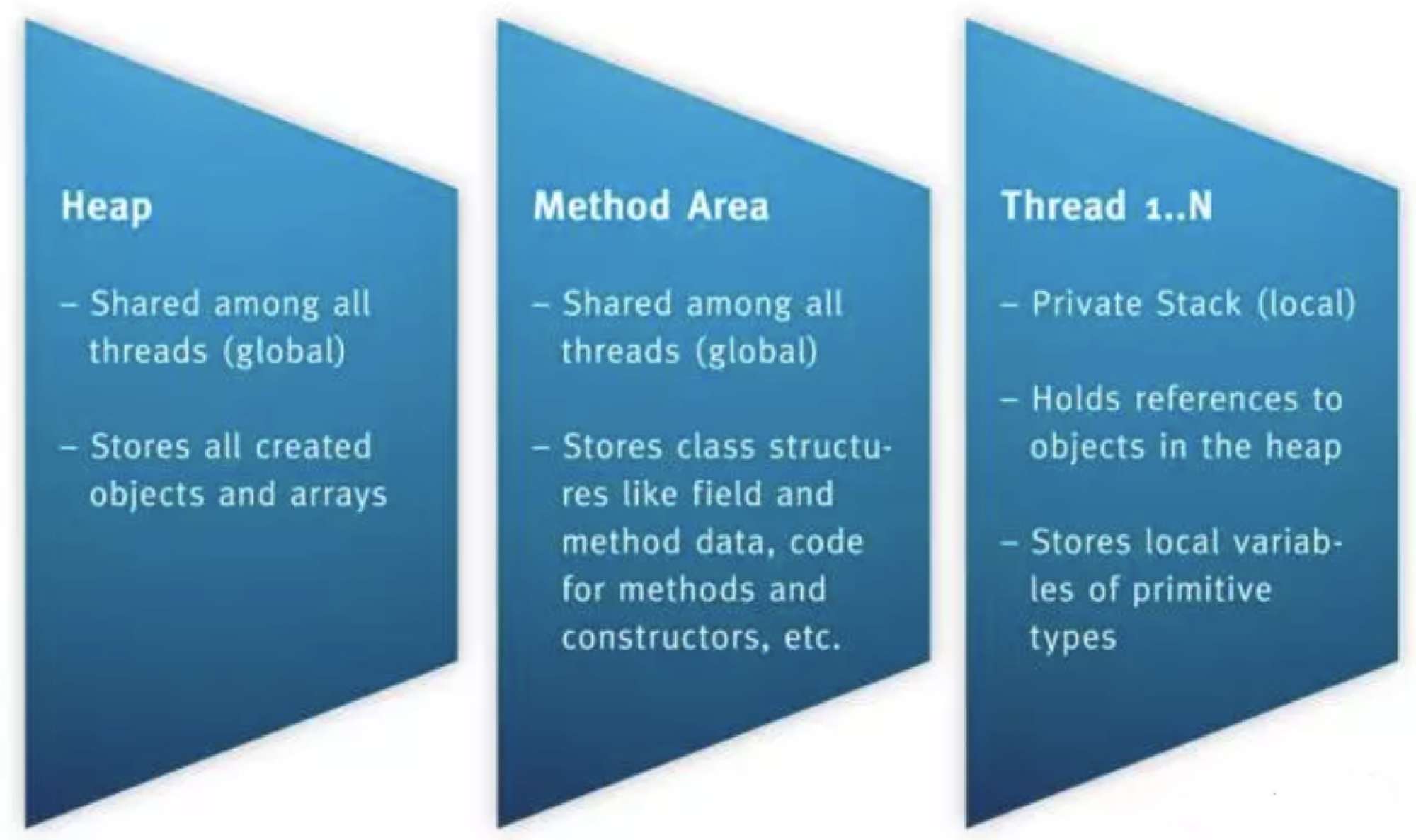 Heap

– Shared among all threads (global)

– Stores all created objects and arrays

Method Area

– Shared among all threads (global)

– Stores class structures like field and method data, code for methods and constructors, etc.

Thread 1..N

– Private Stack (local)

– Holds references to objects in the heap

– Stores local variables of primitive types